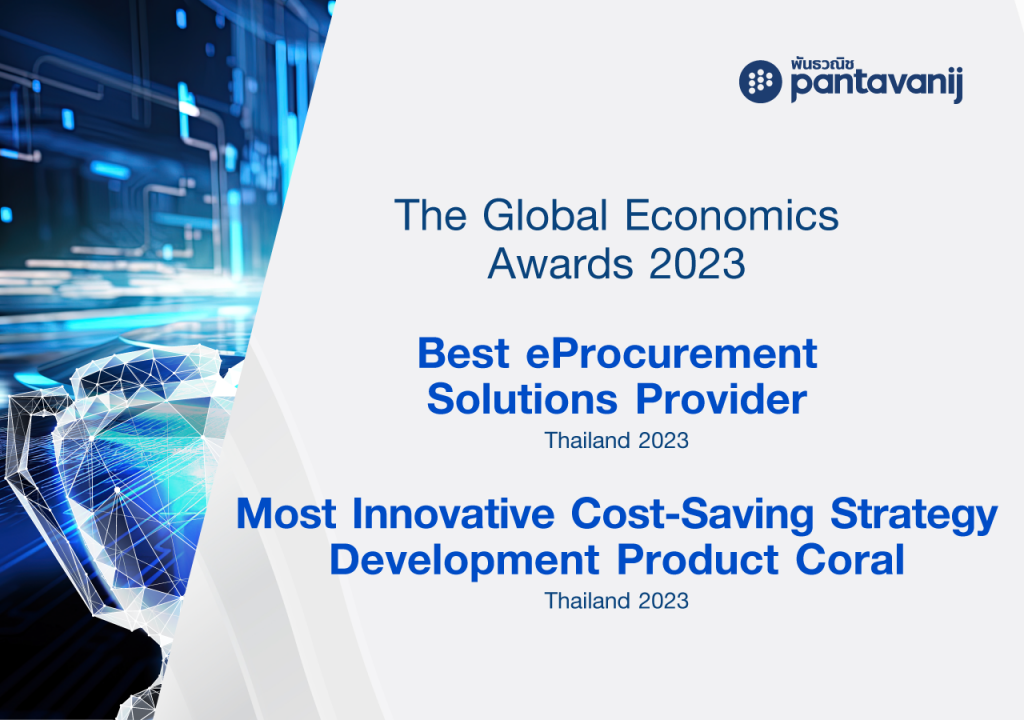 พันธวณิช
pantavanij

The Global Economics Awards 2023

Best eProcurement Solutions Provider
Thailand 2023

Most Innovative Cost-Saving Strategy Development Product Coral
Thailand 2023